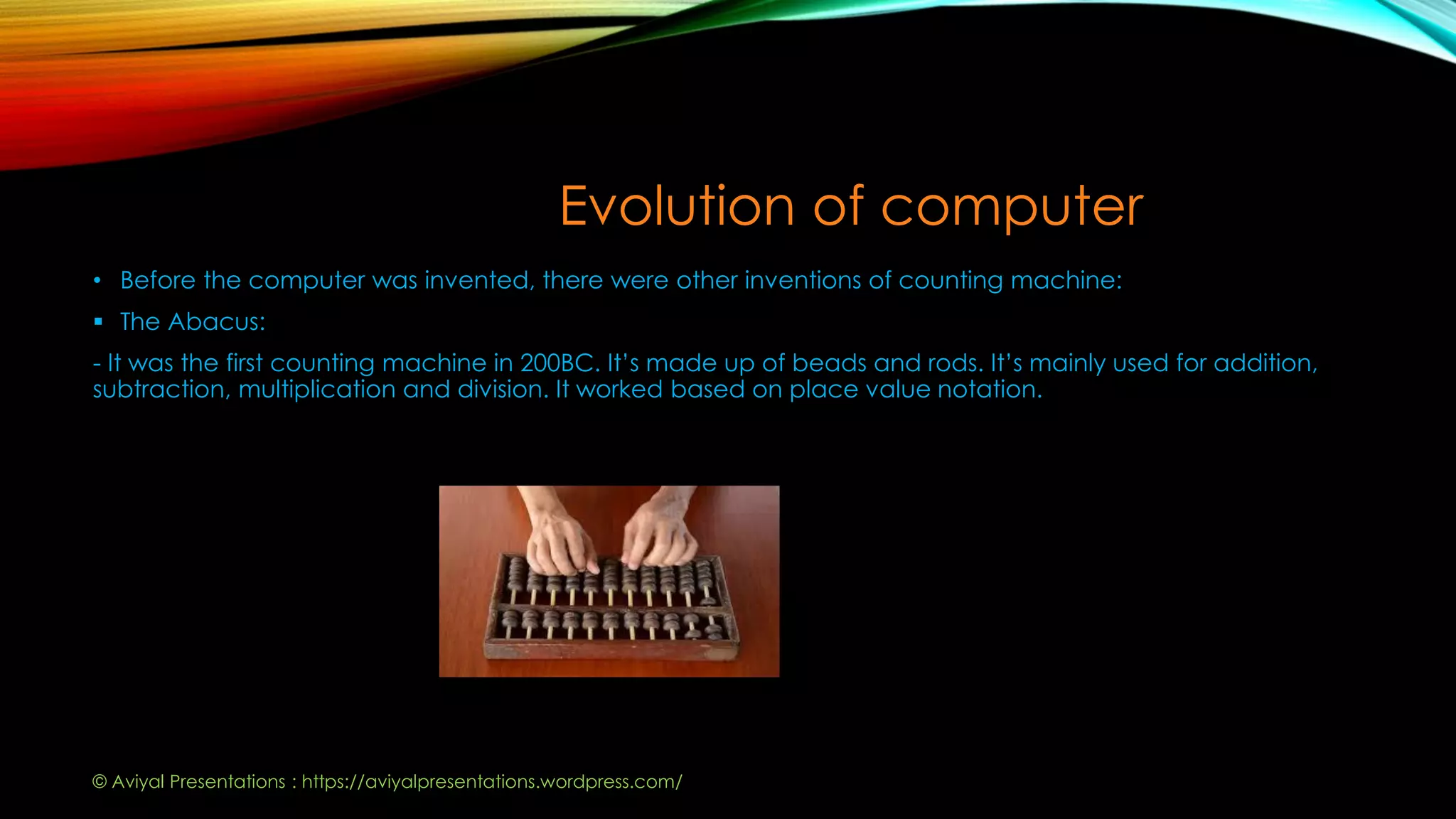 Evolution of computer

• Before the computer was invented, there were other inventions of counting machine:

▪ The Abacus:

- It was the first counting machine in 200BC. It's made up of beads and rods. It's mainly used for addition, subtraction, multiplication and division. It worked based on place value notation.

© Aviyal Presentations : https://aviyalpresentations.wordpress.com/